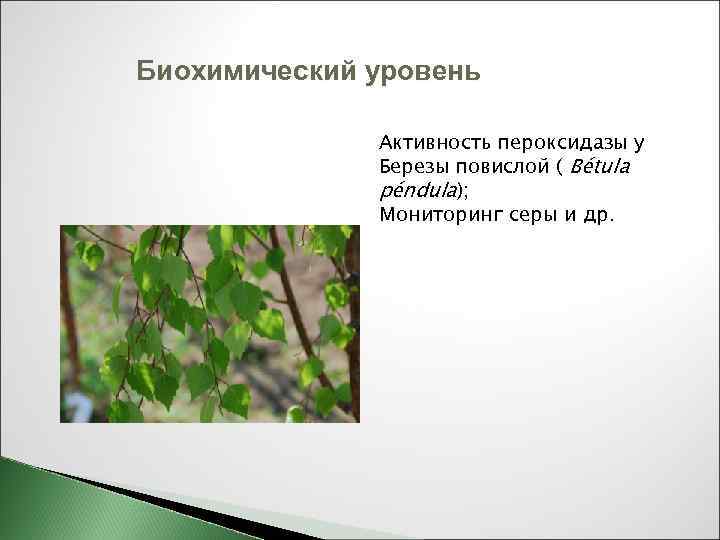 Биохимический уровень

Активность пероксидазы у Березы повислой ( Bétula péndula);
Мониторинг серы и др.